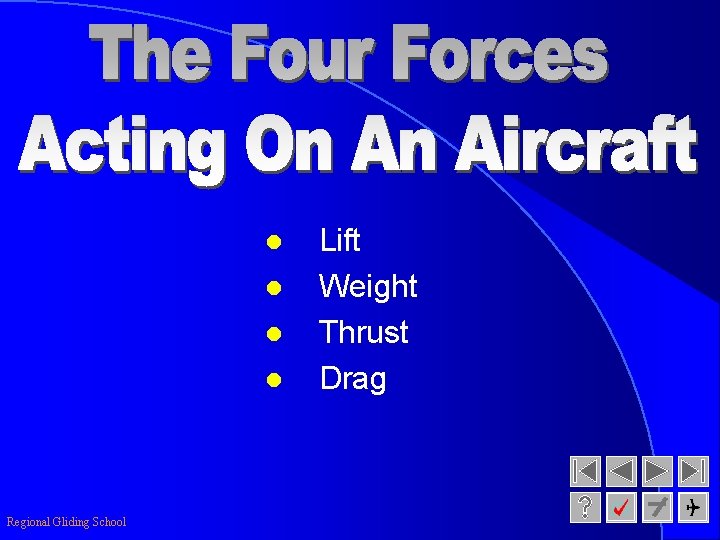 The Four Forces
Acting On An Aircraft

- Lift
- Weight
- Thrust
- Drag

?

Regional Gliding School